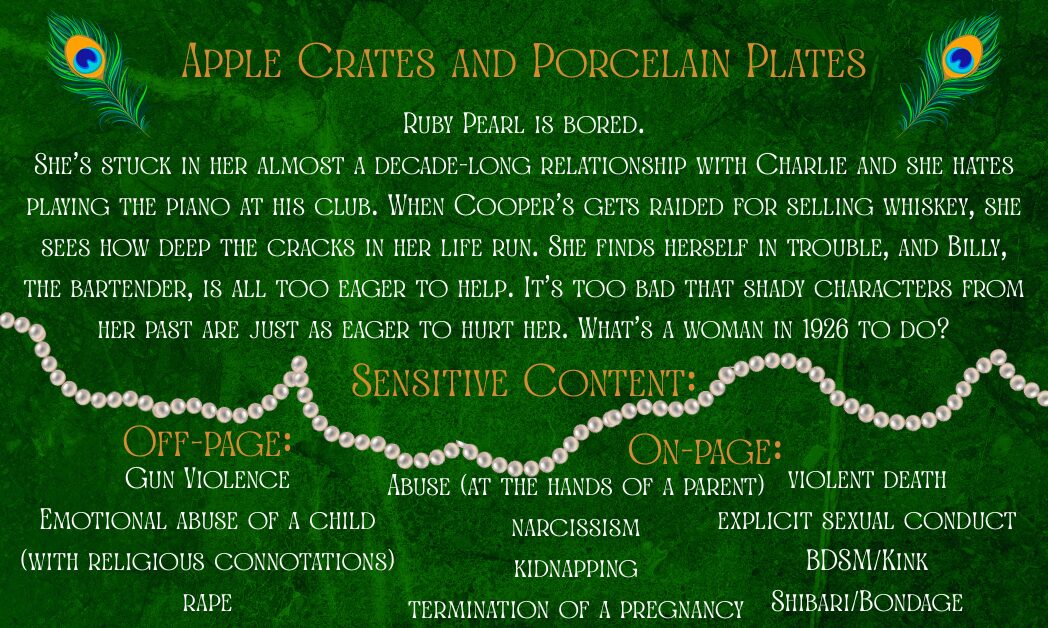 Apple Crates and Porcelain Plates

Ruby Pearl is bored.
She's stuck in her almost a decade-long relationship with Charlie and she hates playing the piano at his club. When Cooper's gets raided for selling whiskey, she sees how deep the cracks in her life run. She finds herself in trouble, and Billy, the bartender, is all too eager to help. It's too bad that shady characters from her past are just as eager to hurt her. What's a woman in 1926 to do?

Sensitive Content:

Off-page:
Gun Violence
Emotional abuse of a child (with religious connotations)
rape

On-page:
Abuse (at the hands of a parent)
narcissism
kidnapping
termination of a pregnancy
violent death
explicit sexual conduct
BDSM/Kink
Shibari/Bondage